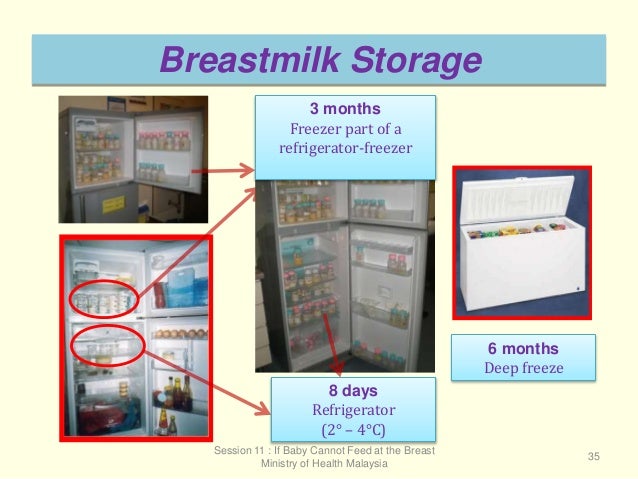 Breastmilk Storage

3 months
Freezer part of a refrigerator-freezer

6 months
Deep freeze

8 days
Refrigerator
(2° – 4°C)

Session 11 : If Baby Cannot Feed at the Breast
Ministry of Health Malaysia

35